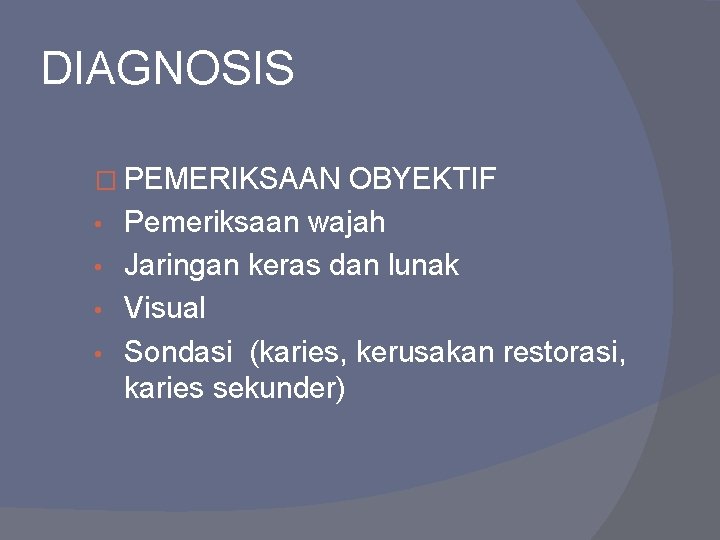 DIAGNOSIS

PEMERIKSAAN OBYEKTIF
- Pemeriksaan wajah
- Jaringan keras dan lunak
- Visual
- Sondasi (karies, kerusakan restorasi, karies sekunder)